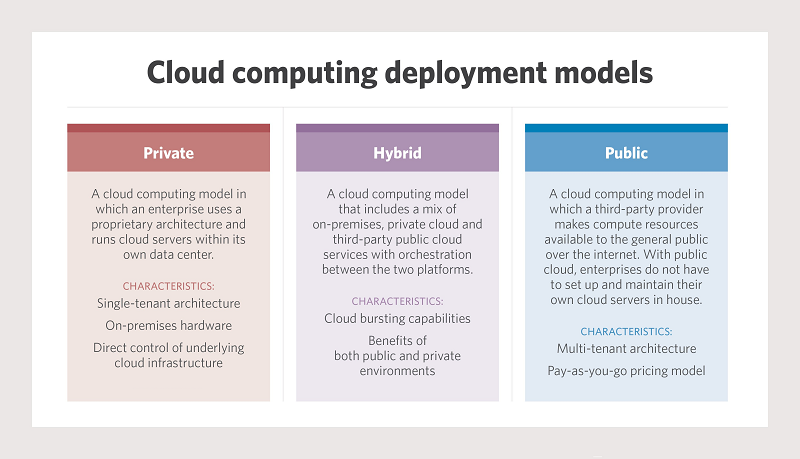 Cloud computing deployment models

Private

A cloud computing model in which an enterprise uses a proprietary architecture and runs cloud servers within its own data center.

CHARACTERISTICS:

Single-tenant architecture

On-premises hardware

Direct control of underlying cloud infrastructure

Hybrid

A cloud computing model that includes a mix of on-premises, private cloud and third-party public cloud services with orchestration between the two platforms.

CHARACTERISTICS:

Cloud bursting capabilities

Benefits of both public and private environments

Public

A cloud computing model in which a third-party provider makes compute resources available to the general public over the internet. With public cloud, enterprises do not have to set up and maintain their own cloud servers in house.

CHARACTERISTICS:

Multi-tenant architecture

Pay-as-you-go pricing model